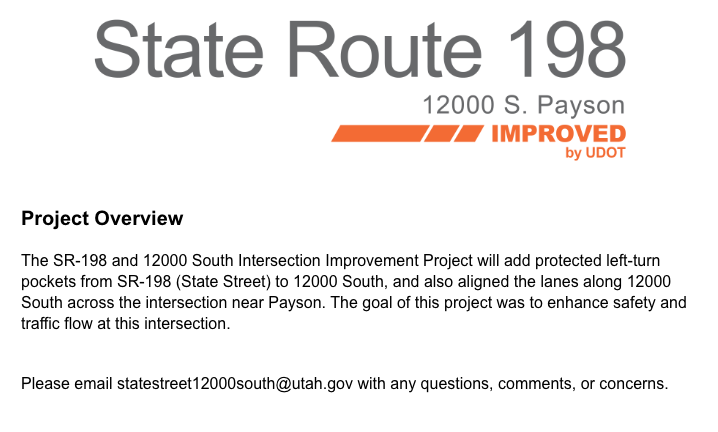 State Route 198

12000 S. Payson

IMPROVED
by UDOT

Project Overview

The SR-198 and 12000 South Intersection Improvement Project will add protected left-turn pockets from SR-198 (State Street) to 12000 South, and also aligned the lanes along 12000 South across the intersection near Payson. The goal of this project was to enhance safety and traffic flow at this intersection.

Please email statestreet12000south@utah.gov with any questions, comments, or concerns.